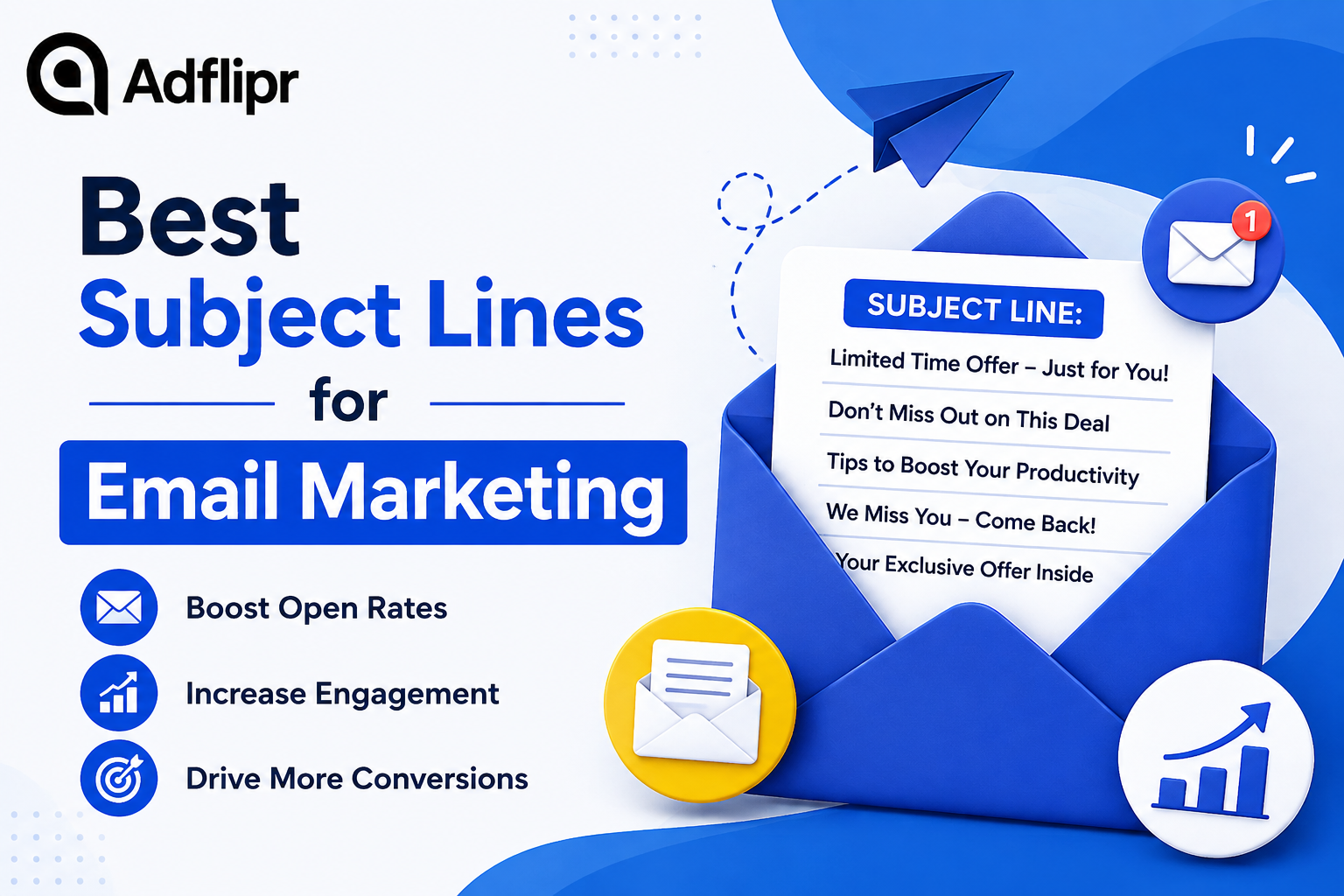 Adflipr

Best
Subject Lines
for
Email Marketing

Boost Open Rates
Increase Engagement
Drive More Conversions

SUBJECT LINE:
Limited Time Offer – Just for You!
Don't Miss Out on This Deal
Tips to Boost Your Productivity
We Miss You – Come Back!
Your Exclusive Offer Inside

1